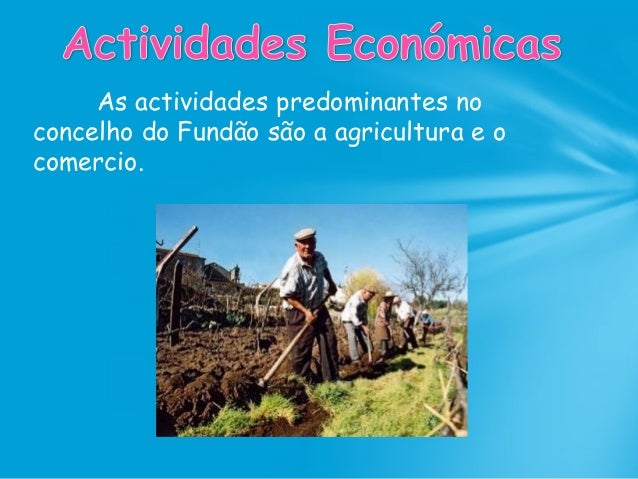 Actividades Económicas

As actividades predominantes no concelho do Fundão são a agricultura e o comercio.